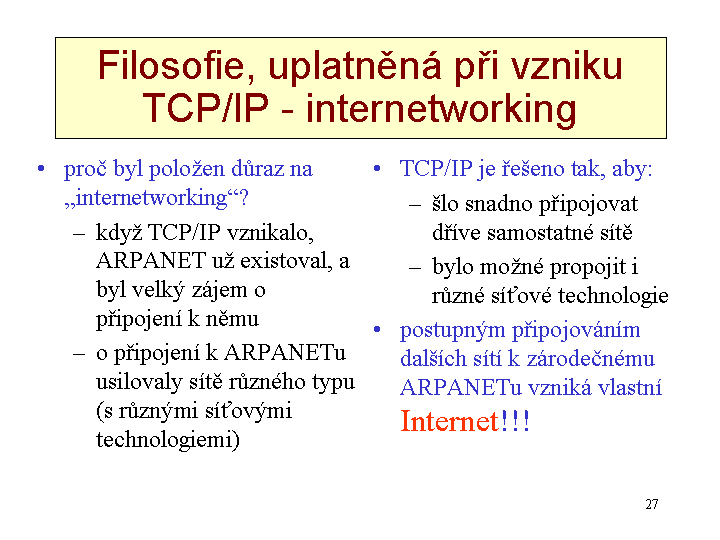 Filosofie, uplatněná při vzniku TCP/IP - internetworking

• proč byl položen důraz na „internetworking“?
– když TCP/IP vznikalo, ARPANET už existoval, a byl velký zájem o připojení k němu
– o připojení k ARPANETu usilovaly sítě různého typu (s různými síťovými technologiemi)

• TCP/IP je řešeno tak, aby:
– šlo snadno připojovat dříve samostatné sítě
– bylo možné propojit i různé síťové technologie
• postupným připojováním dalších sítí k zárodečnému ARPANETu vzniká vlastní Internet!!!

27